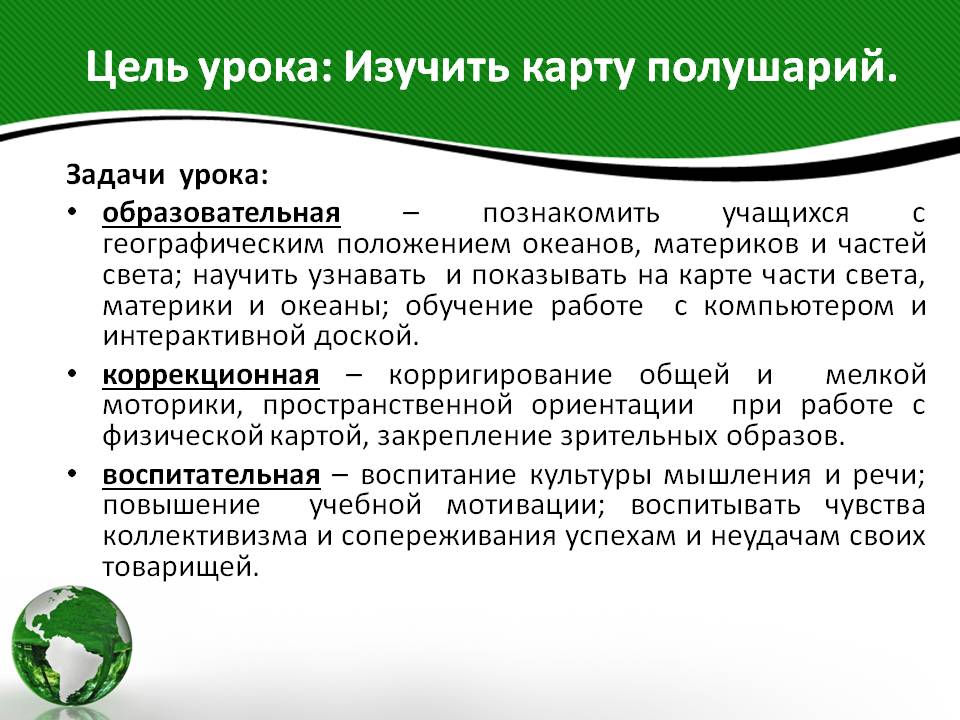 Цель урока: Изучить карту полушарий.

Задачи урока:

• образовательная – познакомить учащихся с географическим положением океанов, материков и частей света; научить узнавать и показывать на карте части света, материки и океаны; обучение работе с компьютером и интерактивной доской.

• коррекционная – корригирование общей и мелкой моторики, пространственной ориентации при работе с физической картой, закрепление зрительных образов.

• воспитательная – воспитание культуры мышления и речи; повышение учебной мотивации; воспитывать чувства коллективизма и сопереживания успехам и неудачам своих товарищей.